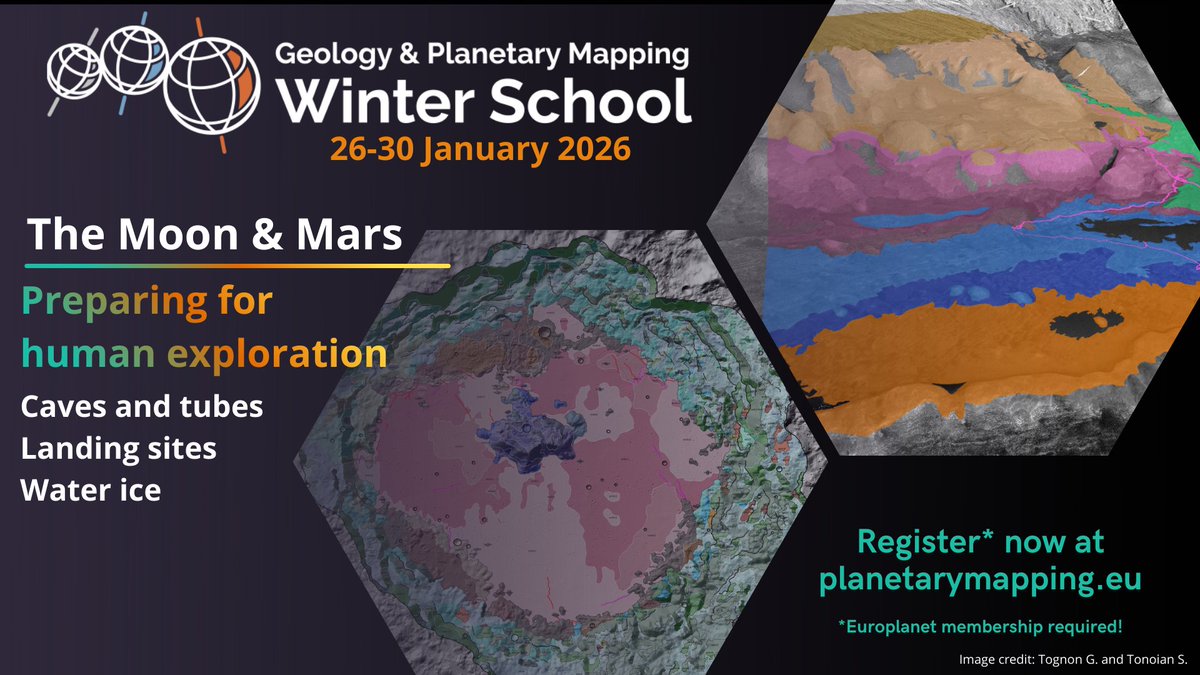 Geology & Planetary Mapping
Winter School
26-30 January 2026

The Moon & Mars

Preparing for human exploration

Caves and tubes
Landing sites
Water ice

Register* now at planetarymapping.eu

*Europlanet membership required!

Image credit: Tognon G. and Tonoian S.